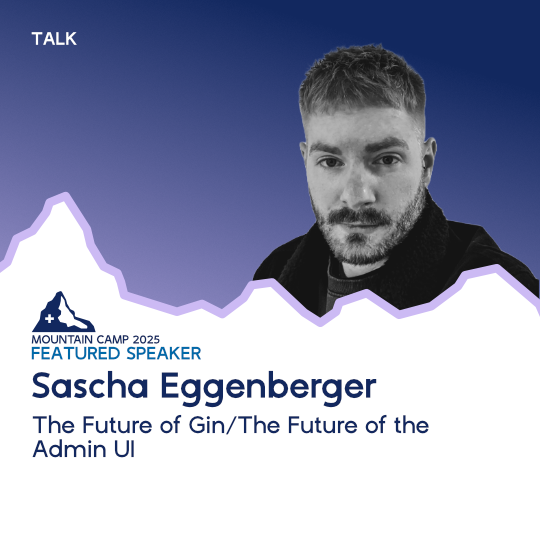 TALK

MOUNTAIN CAMP 2025
FEATURED SPEAKER

Sascha Eggenberger

The Future of Gin/The Future of the Admin UI